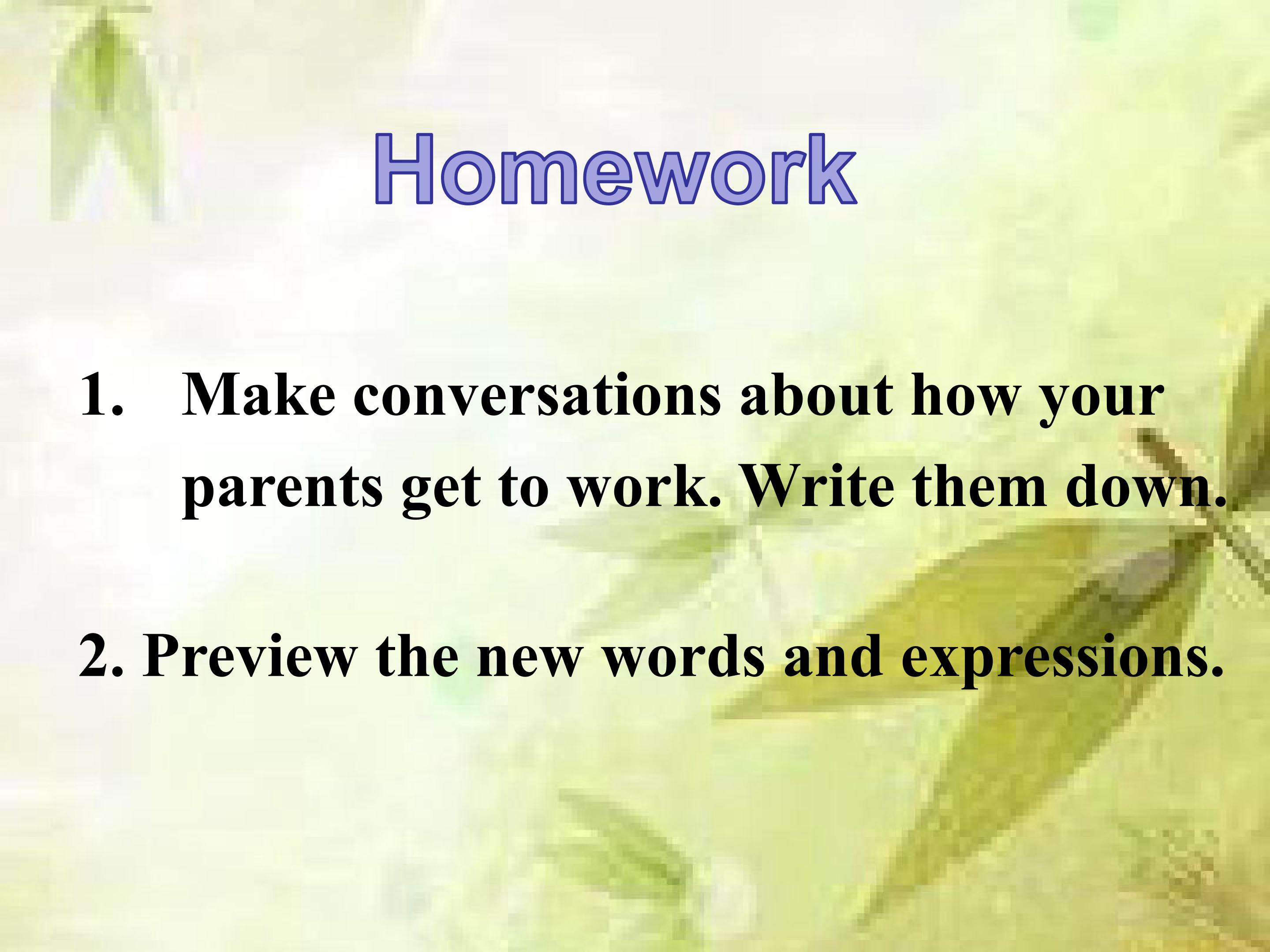 Homework

1. Make conversations about how your parents get to work. Write them down.

2. Preview the new words and expressions.